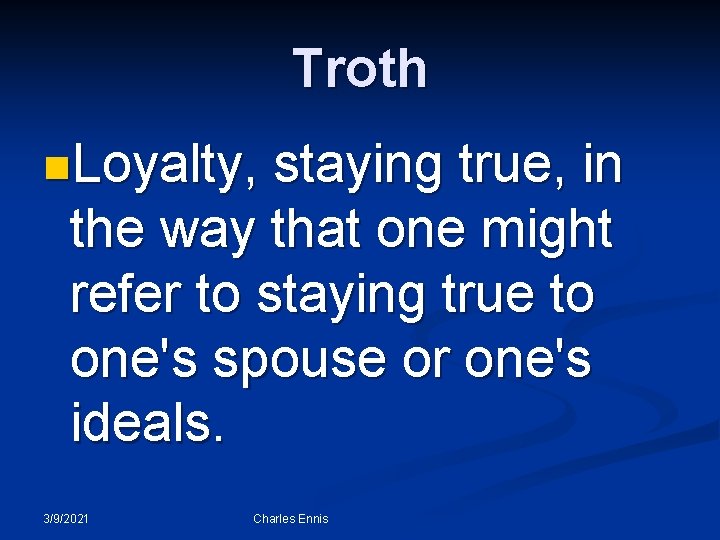 Troth

Loyalty, staying true, in the way that one might refer to staying true to one's spouse or one's ideals.

3/9/2021

Charles Ennis